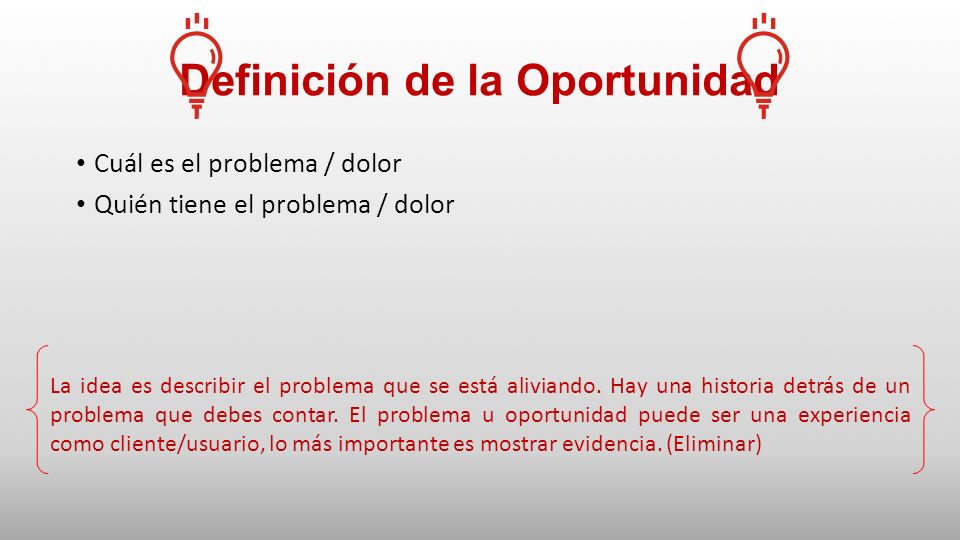 Definición de la Oportunidad

• Cuál es el problema / dolor
• Quién tiene el problema / dolor

La idea es describir el problema que se está aliviando. Hay una historia detrás de un problema que debes contar. El problema u oportunidad puede ser una experiencia como cliente/usuario, lo más importante es mostrar evidencia. (Eliminar)